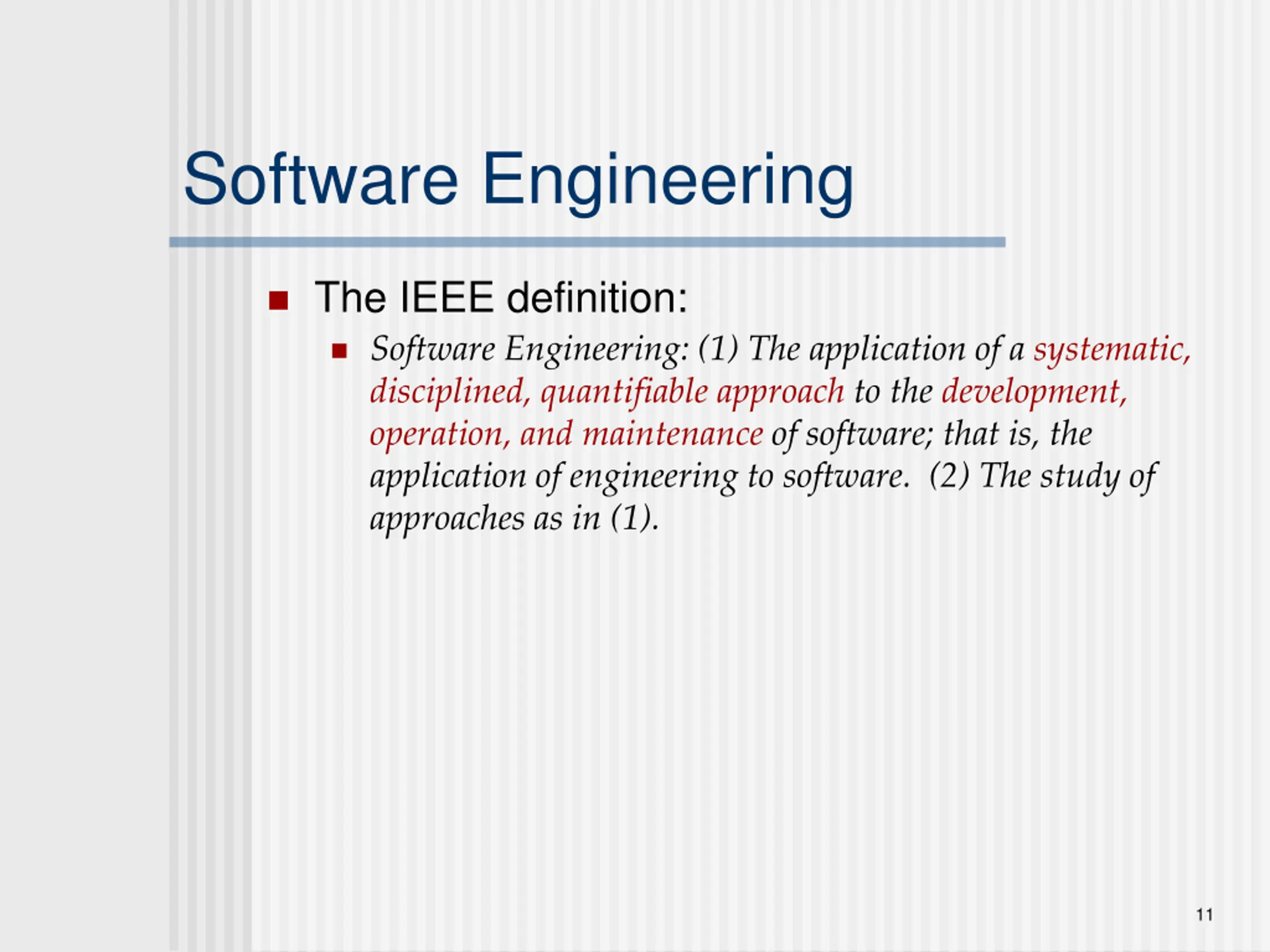 Software Engineering

The IEEE definition:

Software Engineering: (1) The application of a systematic, disciplined, quantifiable approach to the development, operation, and maintenance of software; that is, the application of engineering to software. (2) The study of approaches as in (1).

11